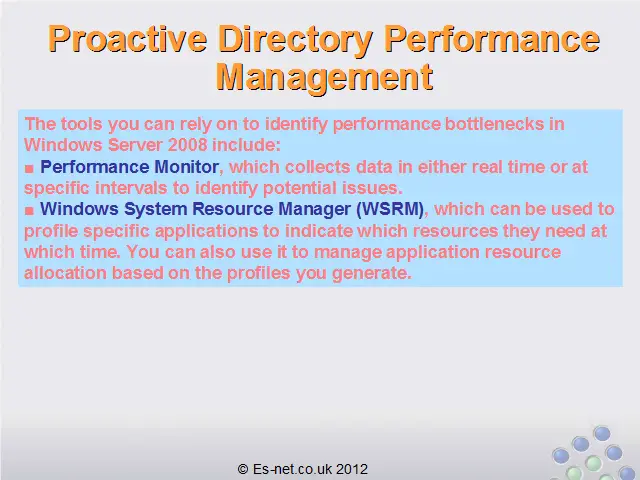 Proactive Directory Performance Management

The tools you can rely on to identify performance bottlenecks in Windows Server 2008 include:
■ Performance Monitor, which collects data in either real time or at specific intervals to identify potential issues.
■ Windows System Resource Manager (WSRM), which can be used to profile specific applications to indicate which resources they need at which time. You can also use it to manage application resource allocation based on the profiles you generate.

© Es-net.co.uk 2012